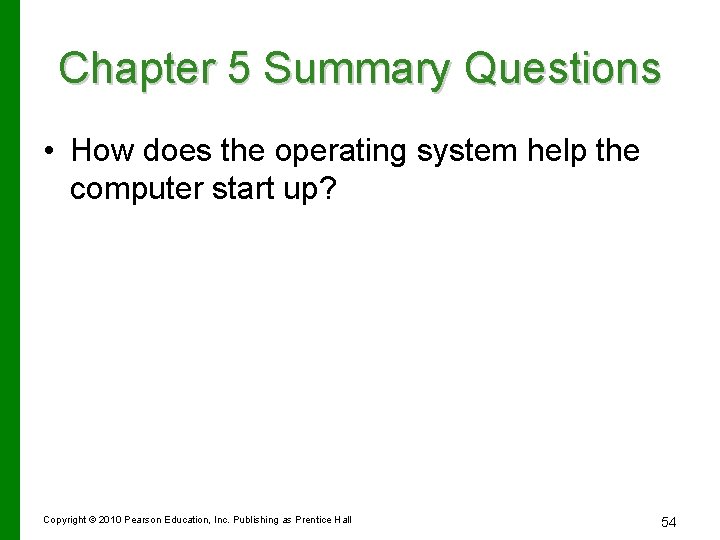 Chapter 5 Summary Questions

• How does the operating system help the computer start up?

Copyright © 2010 Pearson Education, Inc. Publishing as Prentice Hall

54